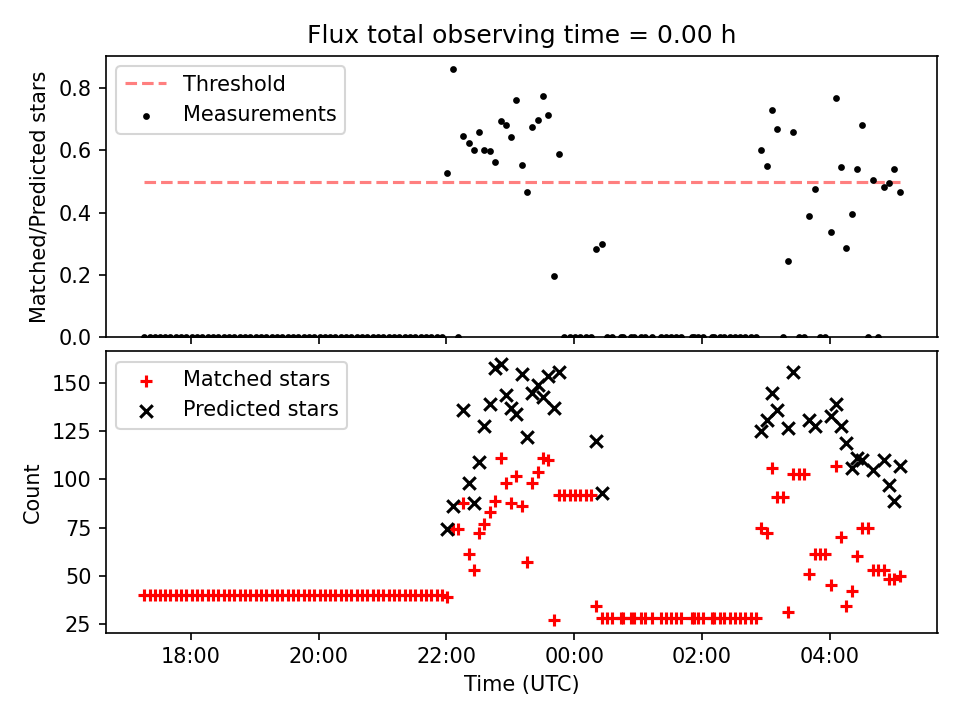 Flux total observing time = 0.00 h

Threshold
Measurements

Matched/Predicted stars

0.8
0.6
0.4
0.2
0.0

Matched stars
Predicted stars

Count

150
125
100
75
50
25

18:00
20:00
22:00
00:00
02:00
04:00

Time (UTC)